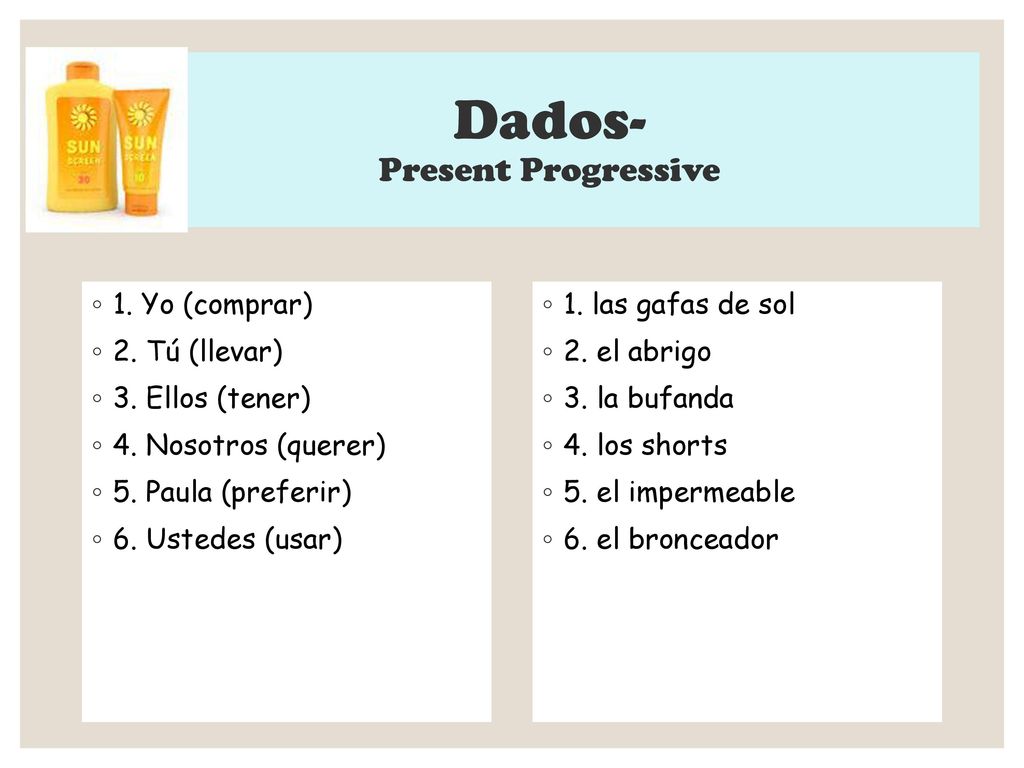 SUN SCREEN 30

SUN SCREEN 10

Dados-
Present Progressive

◦ 1. Yo (comprar)
◦ 2. Tú (llevar)
◦ 3. Ellos (tener)
◦ 4. Nosotros (querer)
◦ 5. Paula (preferir)
◦ 6. Ustedes (usar)

◦ 1. las gafas de sol
◦ 2. el abrigo
◦ 3. la bufanda
◦ 4. los shorts
◦ 5. el impermeable
◦ 6. el bronceador